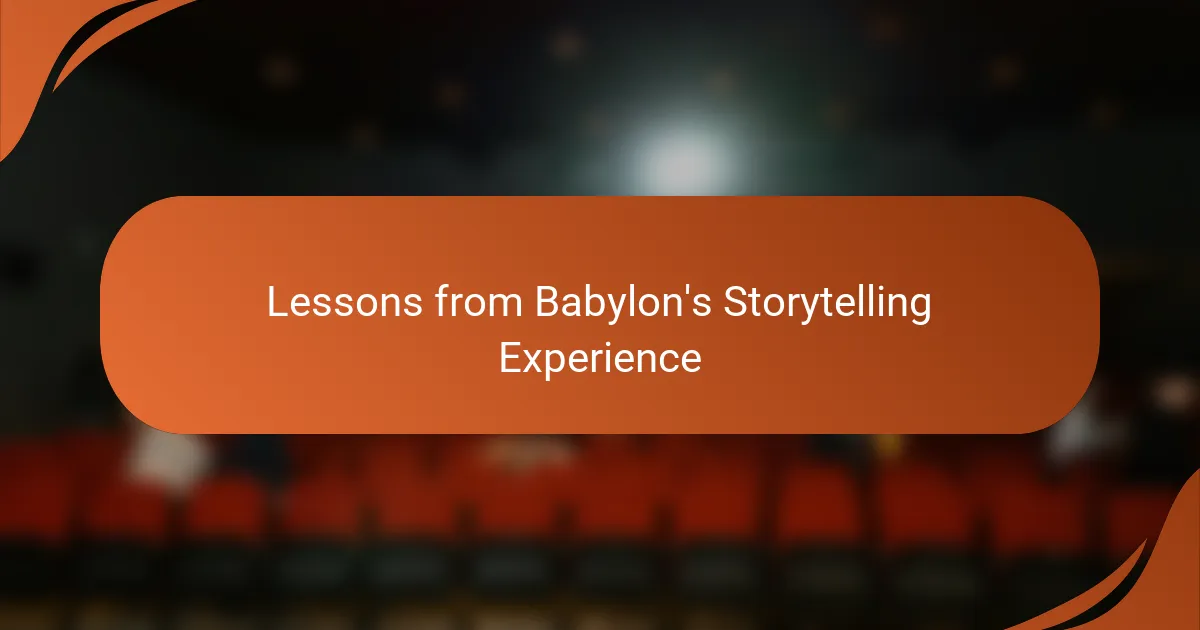 Lessons from Babylon's Storytelling Experience